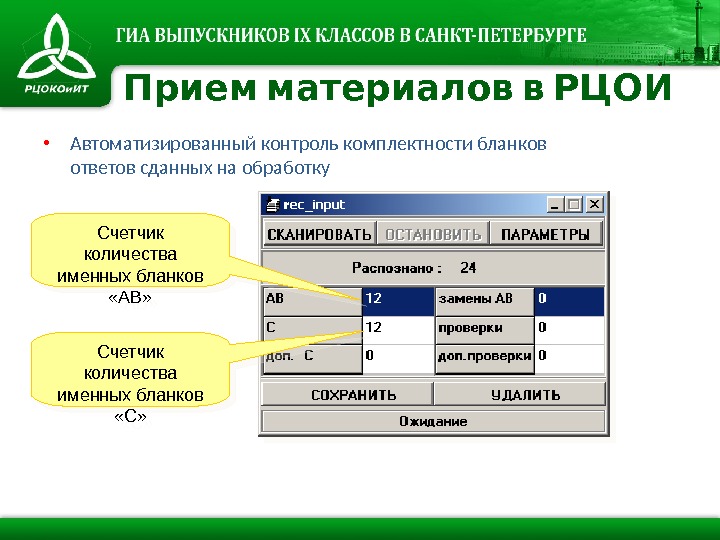 РЦОКОиИТ

ГИА ВЫПУСКНИКОВ IX КЛАССОВ В САНКТ-ПЕТЕРБУРГЕ

Прием материалов в РЦОИ

• Автоматизированный контроль комплектности бланков ответов сданных на обработку

Счетчик количества именных бланков «АВ»

Счетчик количества именных бланков «С»

rec_input

СКАНИРОВАТЬ ОСТАНОВИТЬ ПАРАМЕТРЫ

Распознано : 24

| АВ | 12 | замены АВ | 0 |
|---|---|---|---|
| С | 12 | проверки | 0 |
| доп. С | 0 | доп.проверки | 0 |

СОХРАНИТЬ УДАЛИТЬ

Ожидание